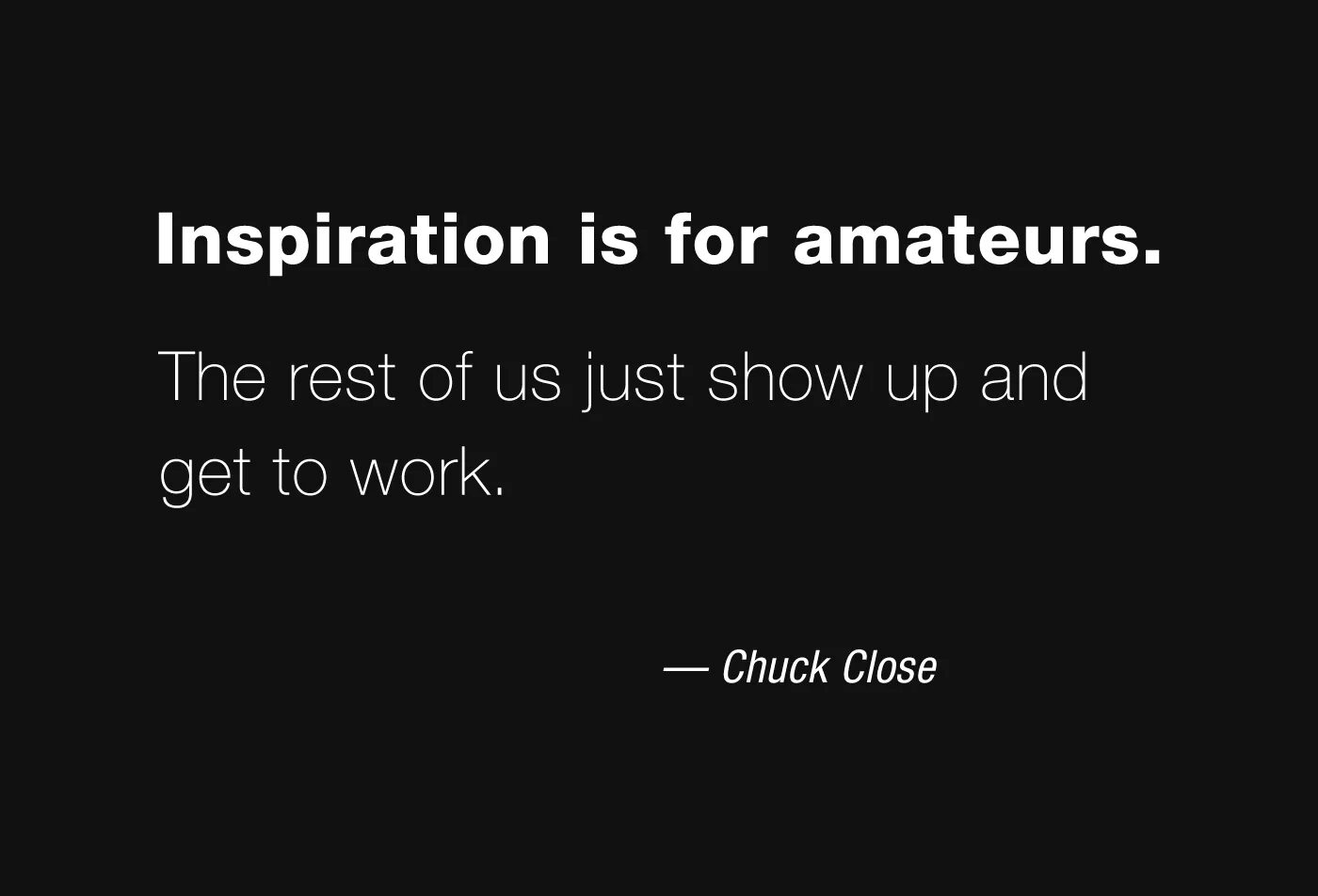 Inspiration is for amateurs.

The rest of us just show up and get to work.

— Chuck Close